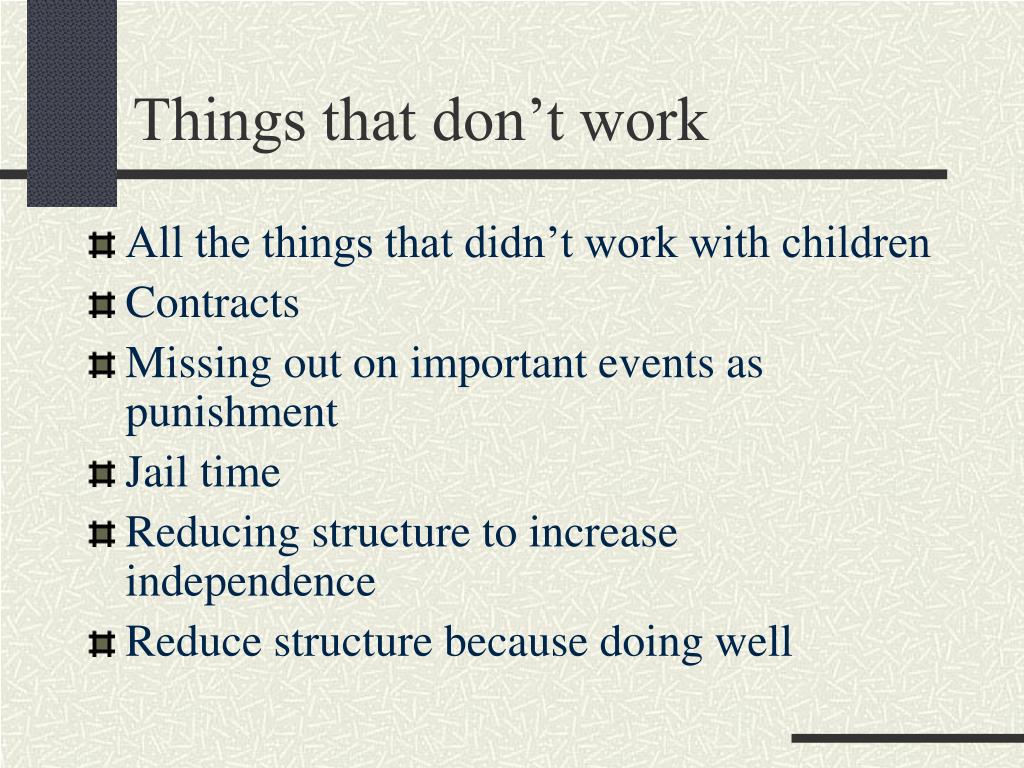 Things that don’t work

All the things that didn’t work with children
Contracts
Missing out on important events as punishment
Jail time
Reducing structure to increase independence
Reduce structure because doing well